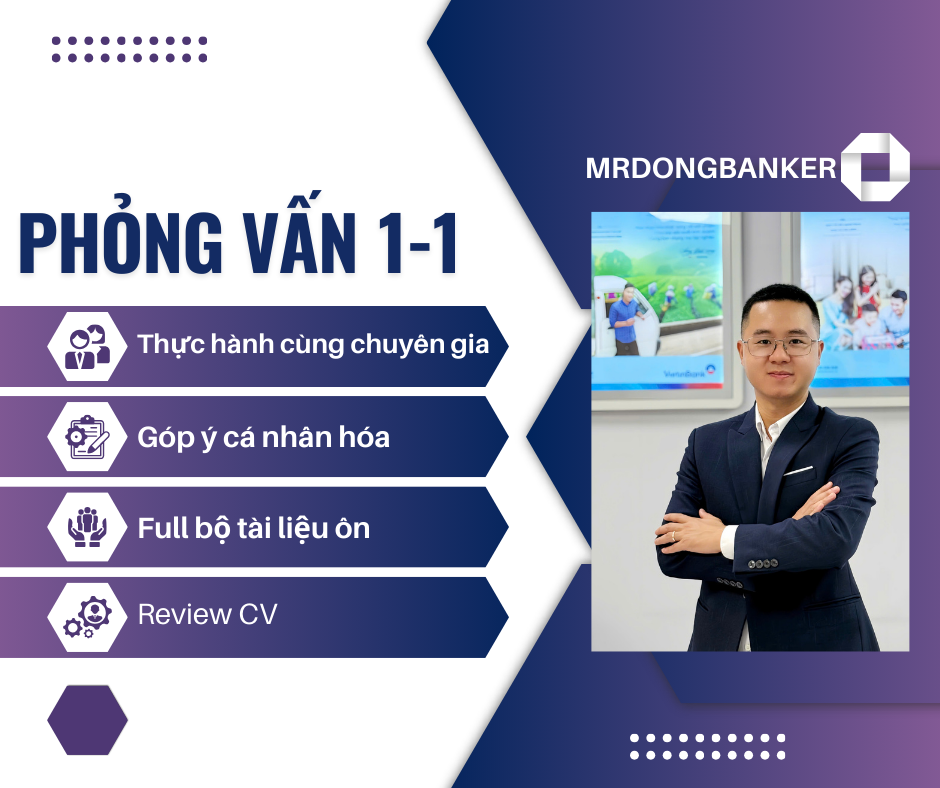 MRDONGBANKER

PHỎNG VẤN 1-1

Thực hành cùng chuyên gia

Góp ý cá nhân hóa

Full bộ tài liệu ôn

Review CV

VietinBank